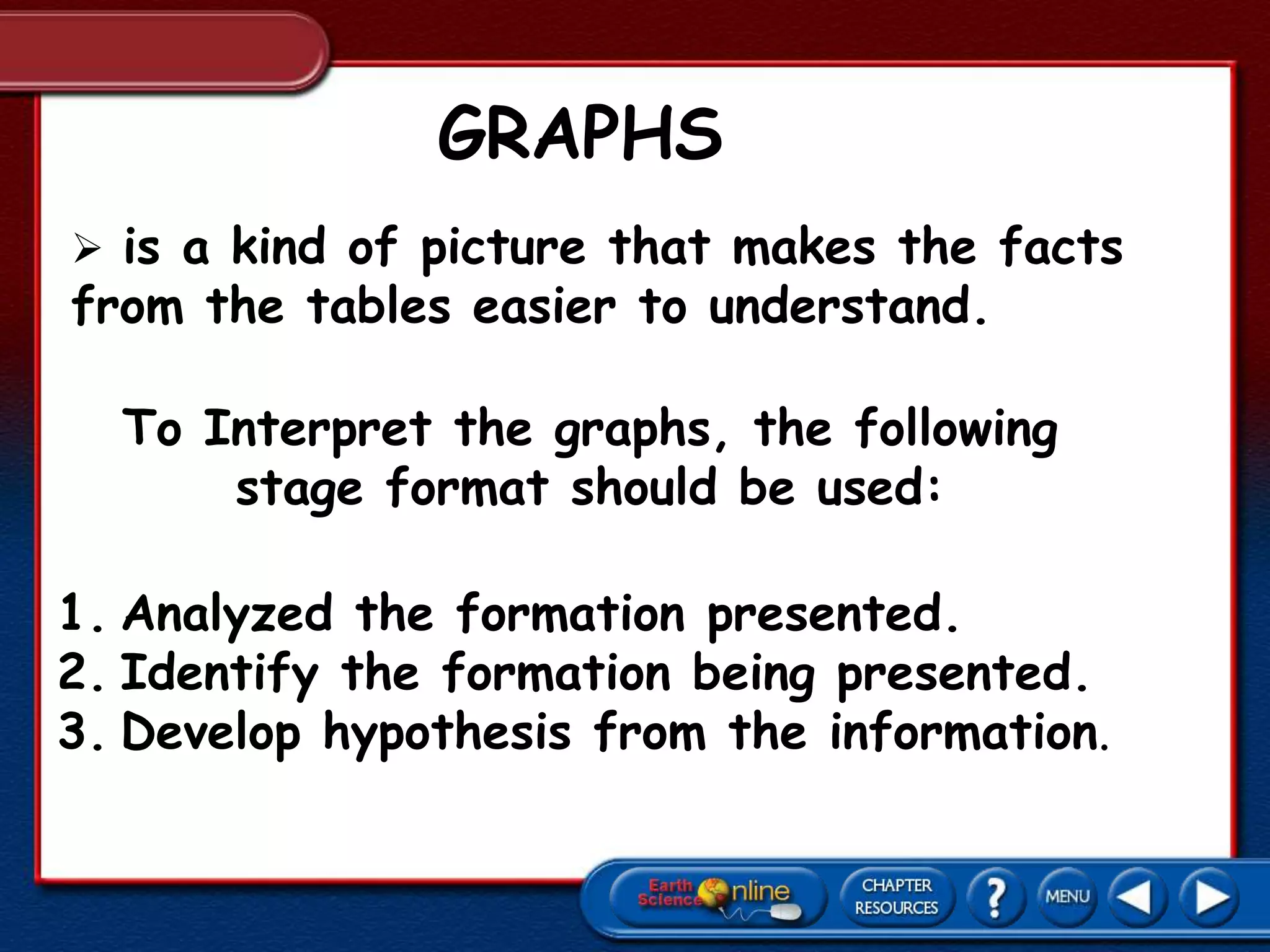 GRAPHS

➢ is a kind of picture that makes the facts from the tables easier to understand.

To Interpret the graphs, the following stage format should be used:

1. Analyzed the formation presented.
2. Identify the formation being presented.
3. Develop hypothesis from the information.

Earth Science Online
CHAPTER RESOURCES
?
MENU